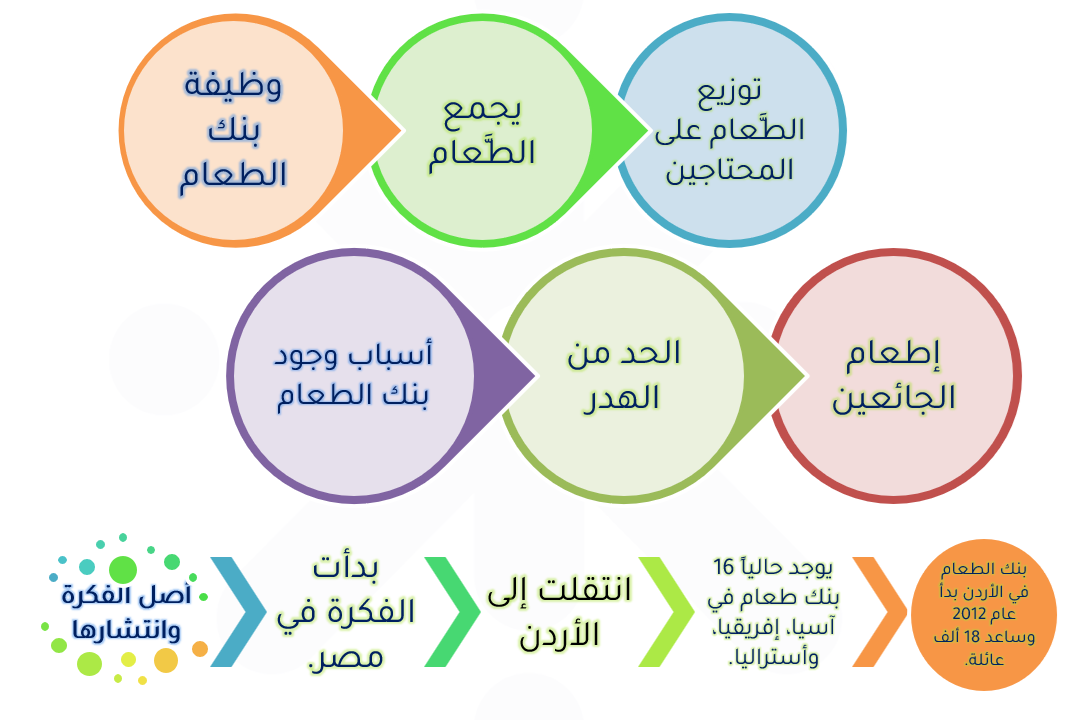 وظيفة بنك الطعام

يجمع الطَّعام

توزيع الطَّعام على المحتاجين

أسباب وجود بنك الطعام

الحد من الهدر

إطعام الجائعين

أصل الفكرة وانتشارها

بدأت الفكرة في مصر.

انتقلت إلى الأردن

يوجد حالياً 16 بنك طعام في آسيا، إفريقيا، وأستراليا.

بنك الطعام في الأردن بدأ عام 2012 وساعد 18 ألف عائلة.